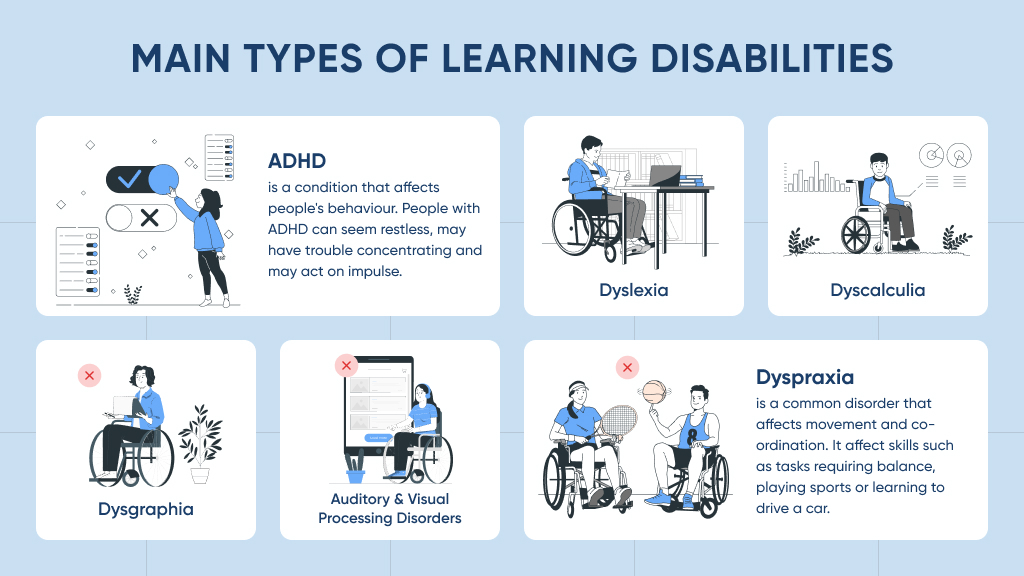 MAIN TYPES OF LEARNING DISABILITIES

ADHD
is a condition that affects people's behaviour. People with ADHD can seem restless, may have trouble concentrating and may act on impulse.

Dyslexia

Dyscalculia

Dysgraphia

Auditory & Visual Processing Disorders

Dyspraxia
is a common disorder that affects movement and co-ordination. It affect skills such as tasks requiring balance, playing sports or learning to drive a car.